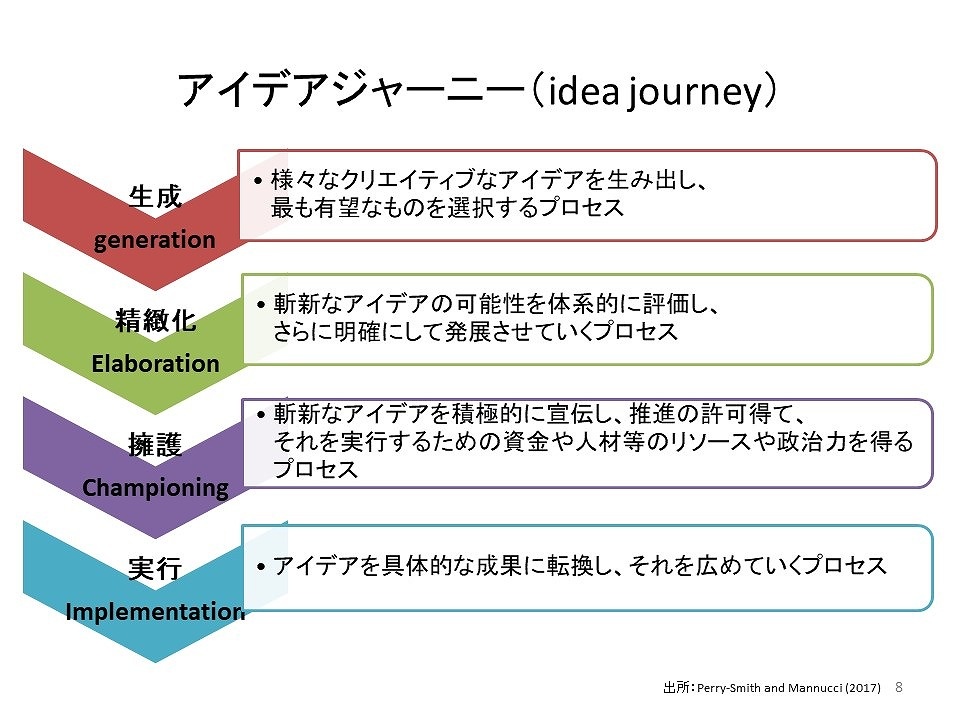 アイデアジャーニー（idea journey）

生成
generation

• 様々なクリエイティブなアイデアを生み出し、最も有望なものを選択するプロセス

精緻化
Elaboration

• 斬新なアイデアの可能性を体系的に評価し、さらに明確にして発展させていくプロセス

擁護
Championing

• 斬新なアイデアを積極的に宣伝し、推進の許可得て、それを実行するための資金や人材等のリソースや政治力を得るプロセス

実行
Implementation

• アイデアを具体的な成果に転換し、それを広めていくプロセス

出所：Perry-Smith and Mannucci (2017) 8